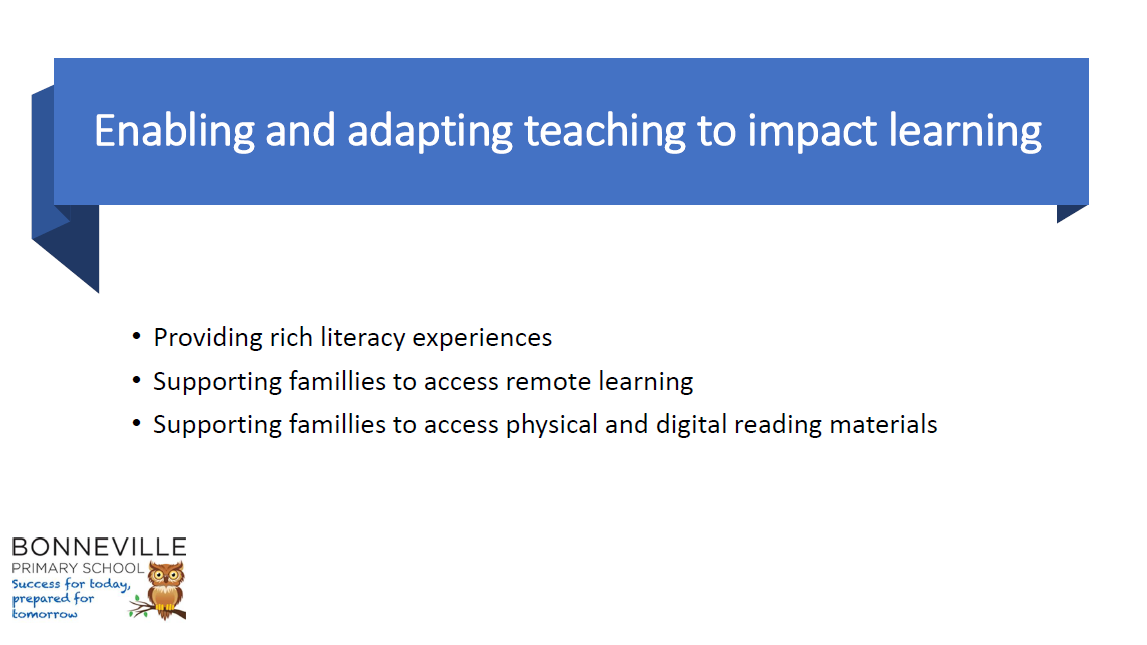 Enabling and adapting teaching to impact learning

• Providing rich literacy experiences
• Supporting famillies to access remote learning
• Supporting famillies to access physical and digital reading materials

BONNEVILLE
PRIMARY SCHOOL
Success for today, prepared for tomorrow